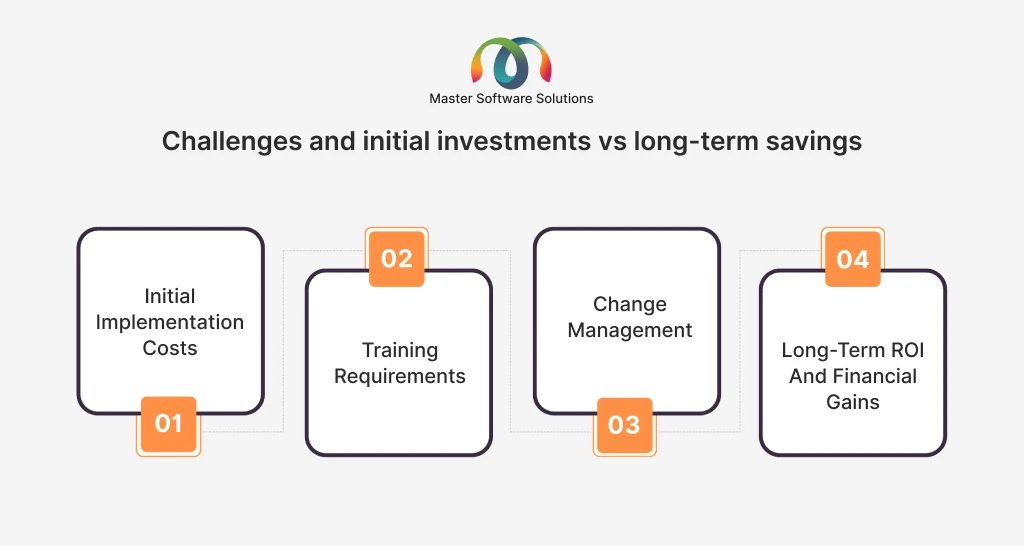 Master Software Solutions

Challenges and initial investments vs long-term savings

Initial Implementation Costs

01

02

Training Requirements

Change Management

03

04

Long-Term ROI And Financial Gains